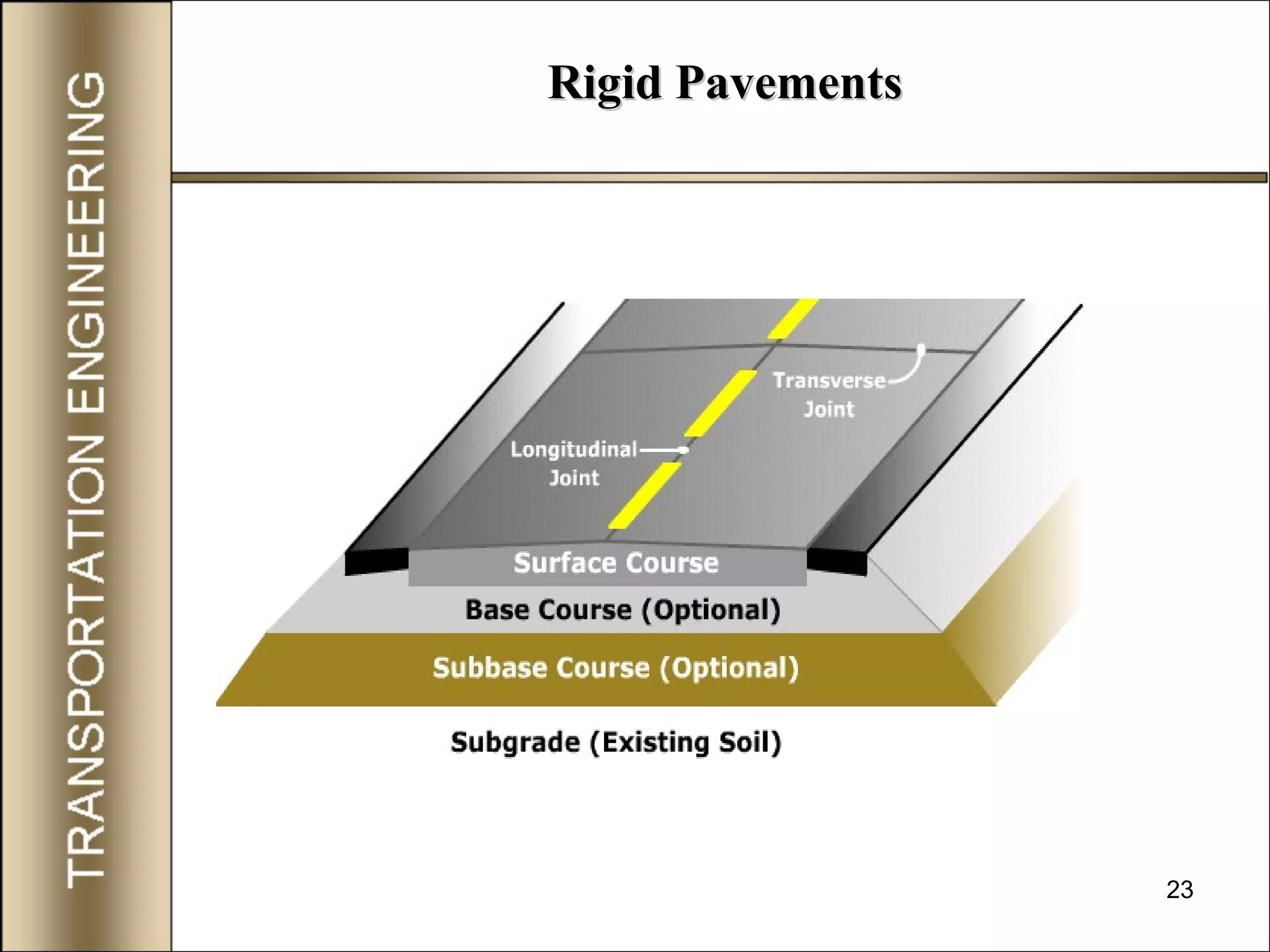 TRANSPORTATION ENGINEERING

Rigid Pavements

Transverse Joint

Longitudinal Joint

Surface Course

Base Course (Optional)

Subbase Course (Optional)

Subgrade (Existing Soil)

23